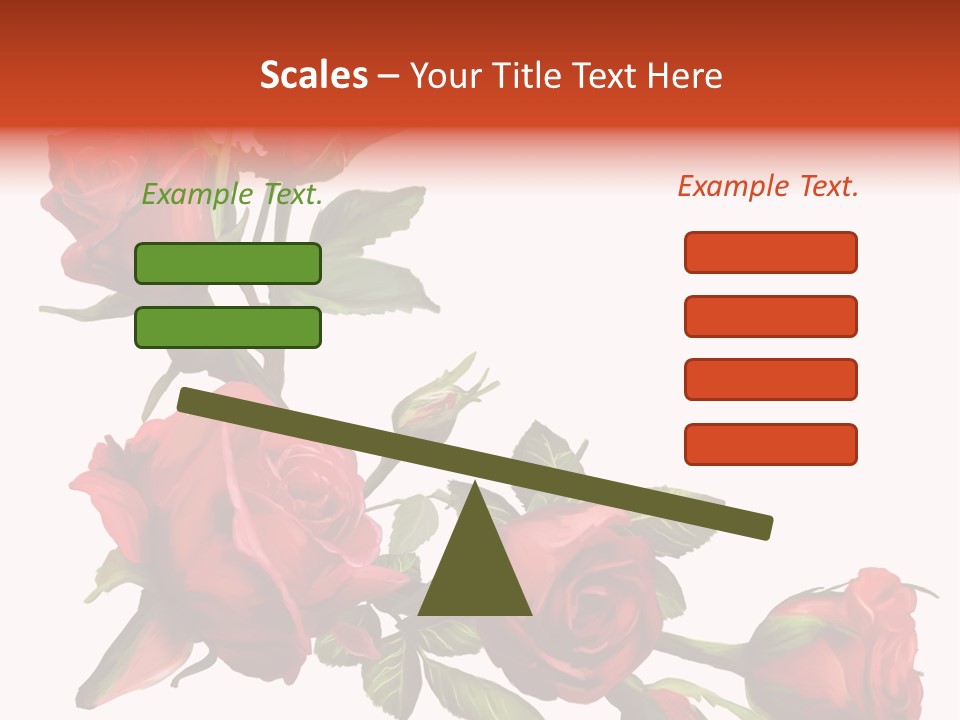 Scales – Your Title Text Here

Example Text.

Example Text.